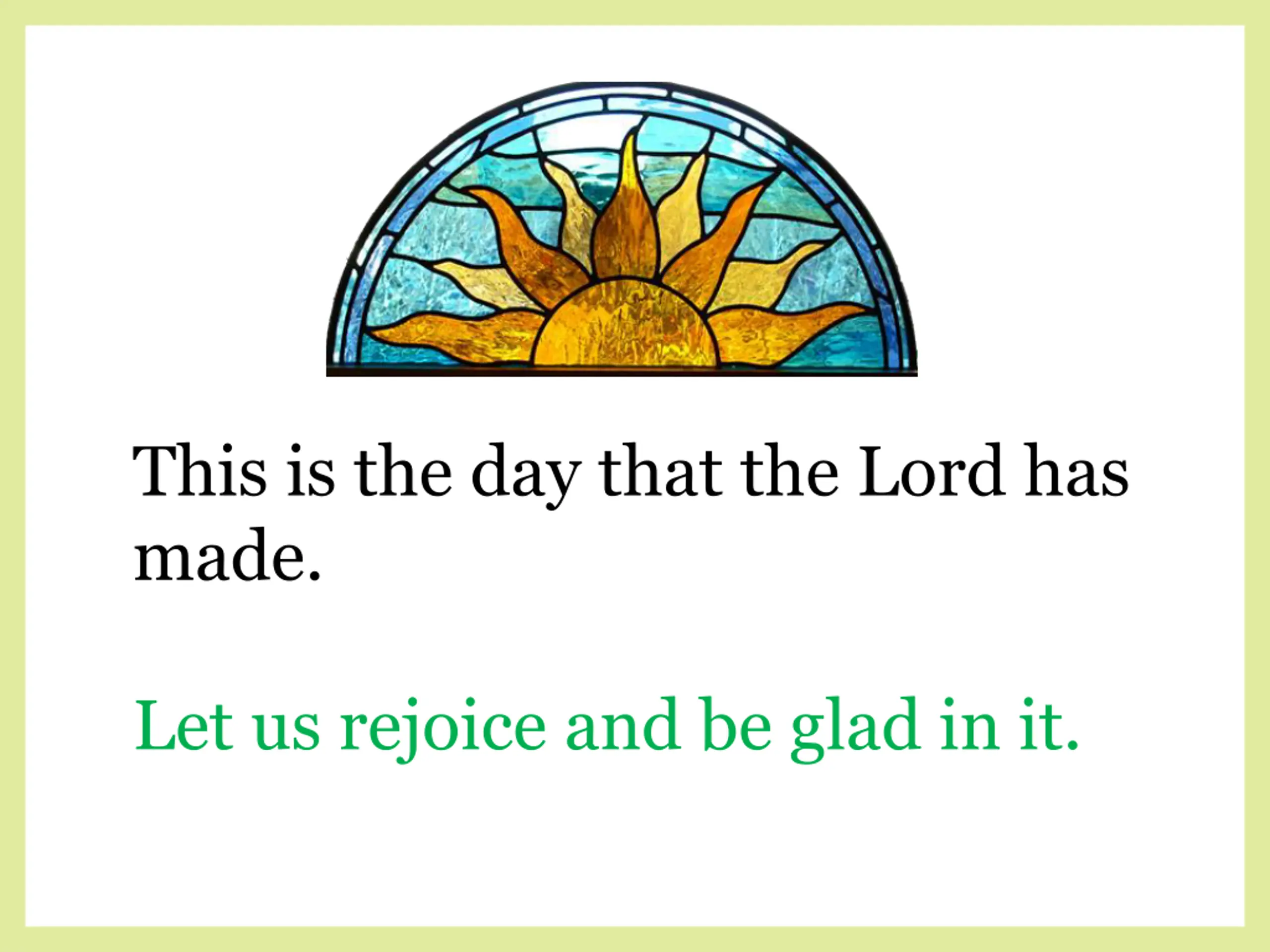 This is the day that the Lord has made.

Let us rejoice and be glad in it.